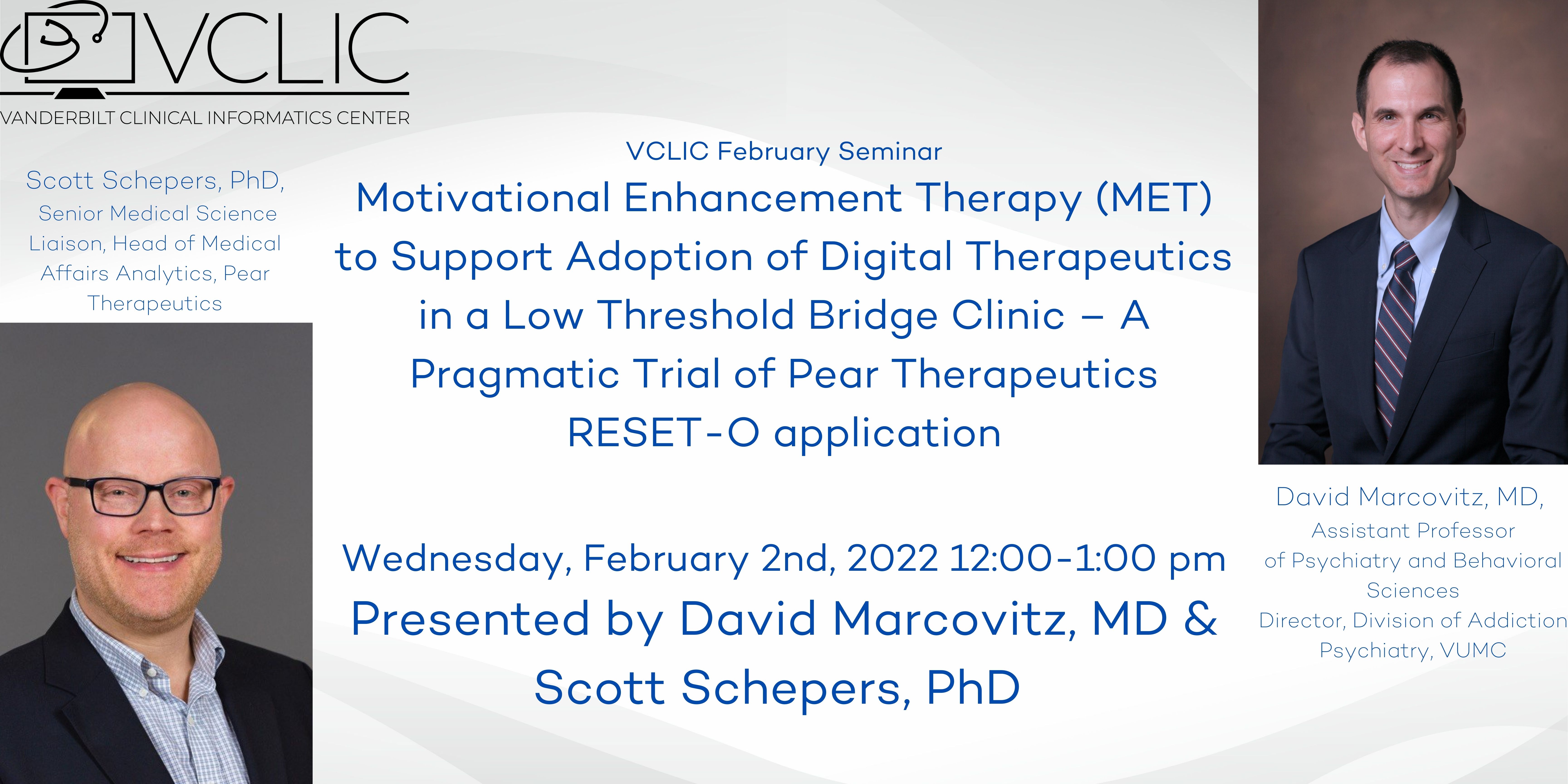 VCLIC
VANDERBILT CLINICAL INFORMATICS CENTER

Scott Schepers, PhD, Senior Medical Science Liaison, Head of Medical Affairs Analytics, Pear Therapeutics

VCLIC February Seminar

Motivational Enhancement Therapy (MET) to Support Adoption of Digital Therapeutics in a Low Threshold Bridge Clinic – A Pragmatic Trial of Pear Therapeutics RESET-O application

Wednesday, February 2nd, 2022 12:00-1:00 pm

Presented by David Marcovitz, MD & Scott Schepers, PhD

David Marcovitz, MD, Assistant Professor of Psychiatry and Behavioral Sciences
Director, Division of Addiction Psychiatry, VUMC